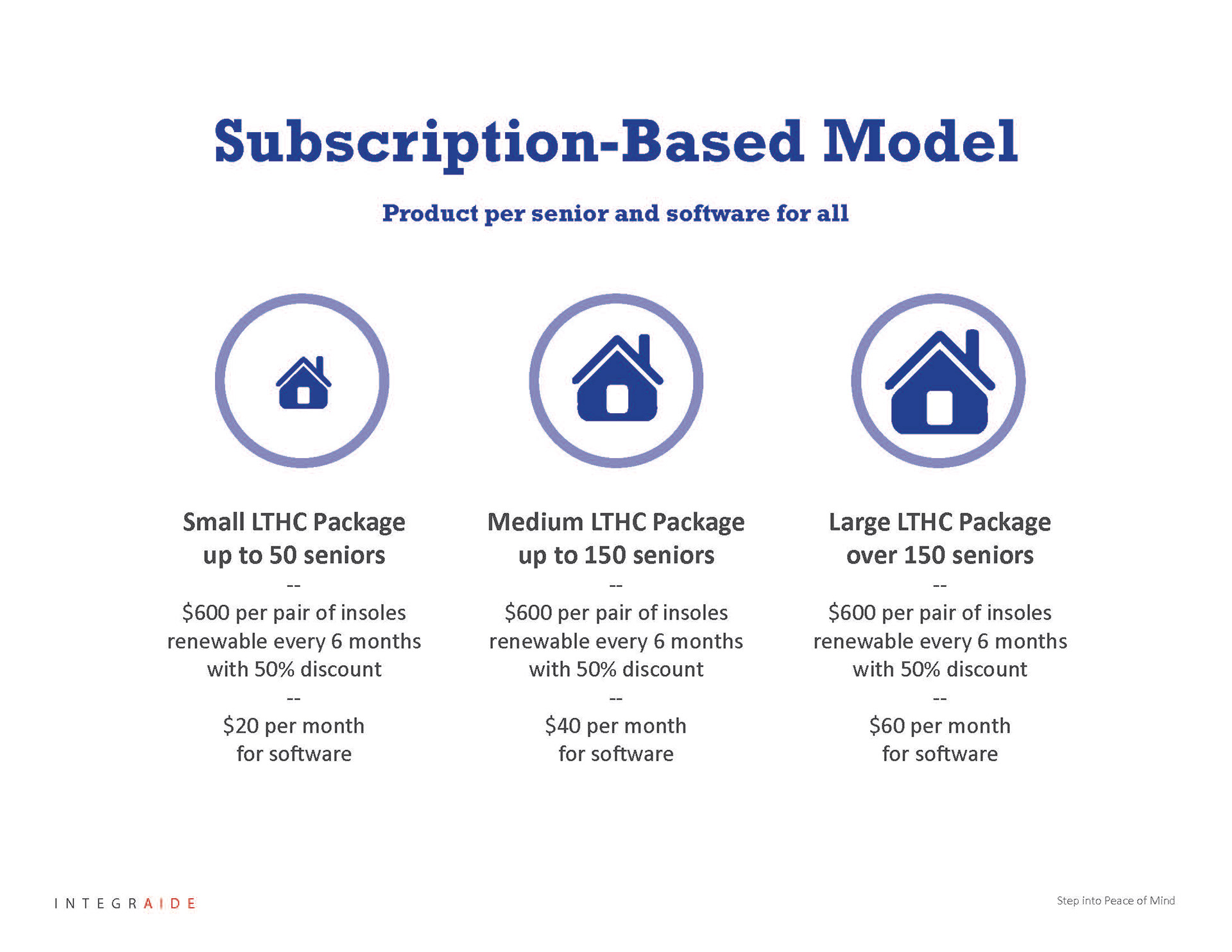 Subscription-Based Model

Product per senior and software for all

Small LTHC Package
up to 50 seniors
--
\$600 per pair of insoles renewable every 6 months with 50% discount
--
\$20 per month for software

Medium LTHC Package
up to 150 seniors
--
\$600 per pair of insoles renewable every 6 months with 50% discount
--
\$40 per month for software

Large LTHC Package
over 150 seniors
--
\$600 per pair of insoles renewable every 6 months with 50% discount
--
\$60 per month for software

INTEGRAIDE

Step into Peace of Mind